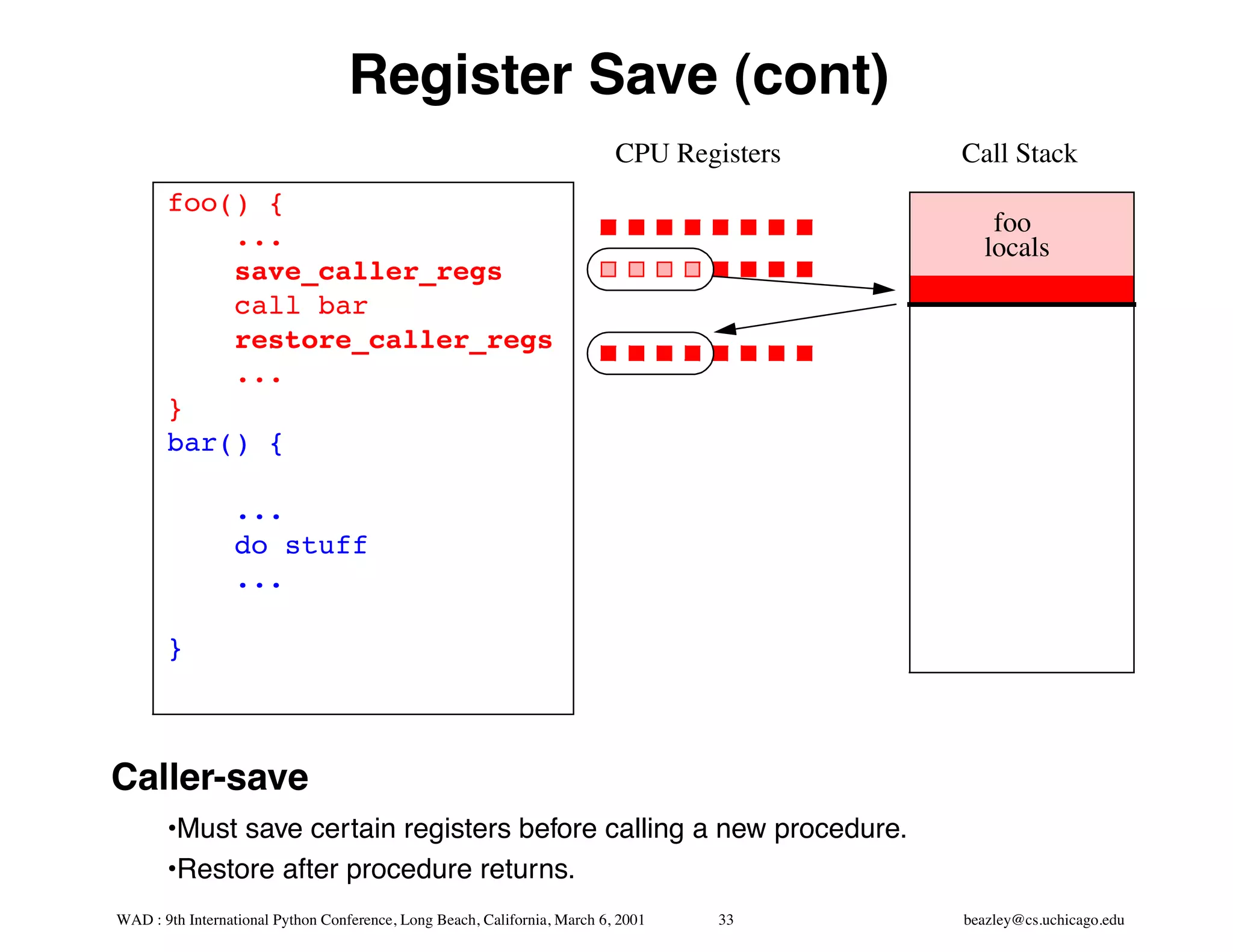 Register Save (cont)

CPU Registers

Call Stack

foo() {
...
save_caller_regs
call bar
restore_caller_regs
...
}
bar() {

...
do stuff
...

}

foo locals

Caller-save

•Must save certain registers before calling a new procedure.

•Restore after procedure returns.

WAD : 9th International Python Conference, Long Beach, California, March 6, 2001 33 beazley@cs.uchicago.edu